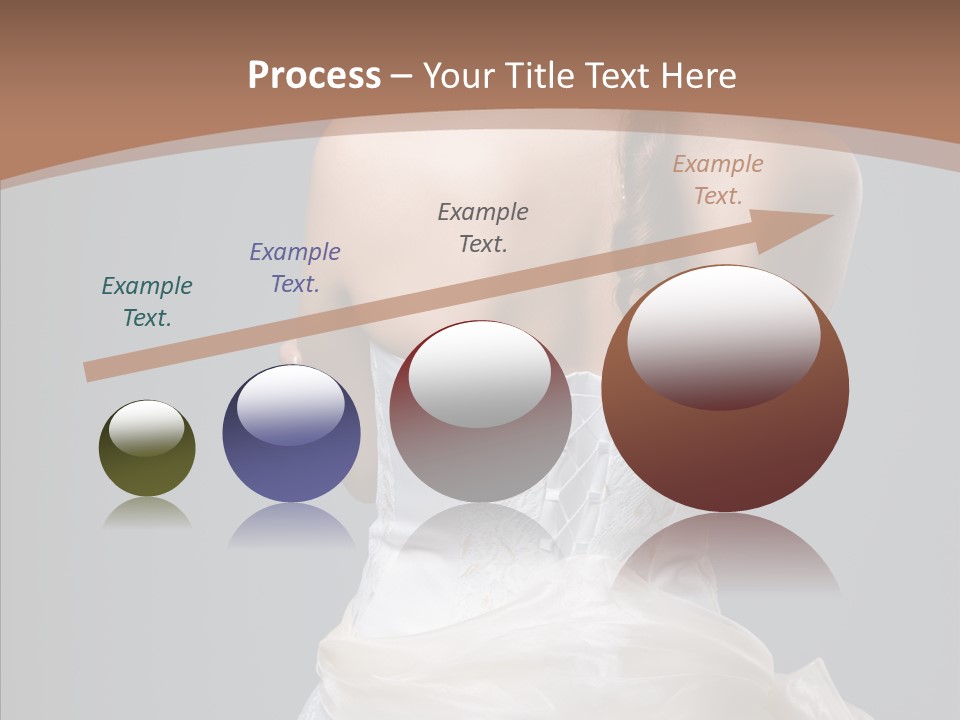 Process – Your Title Text Here

Example Text.

Example Text.

Example Text.

Example Text.